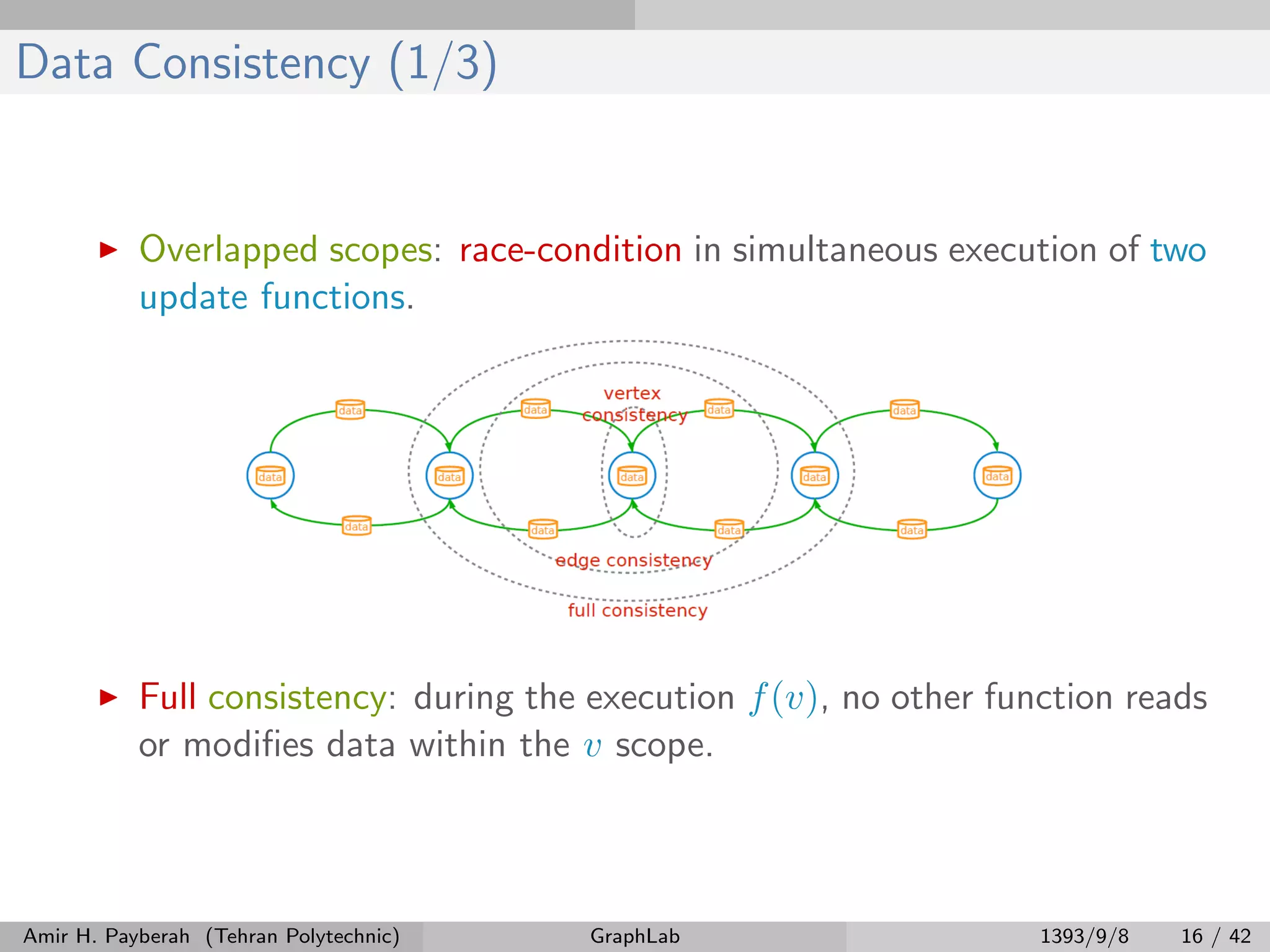 Data Consistency (1/3)

▶ Overlapped scopes: race-condition in simultaneous execution of two update functions.

data data vertex consistency data data
data data data data data
data data data data
edge consistency
full consistency

▶ Full consistency: during the execution $f(v)$, no other function reads or modifies data within the $v$ scope.

Amir H. Payberah (Tehran Polytechnic) GraphLab 1393/9/8 16 / 42